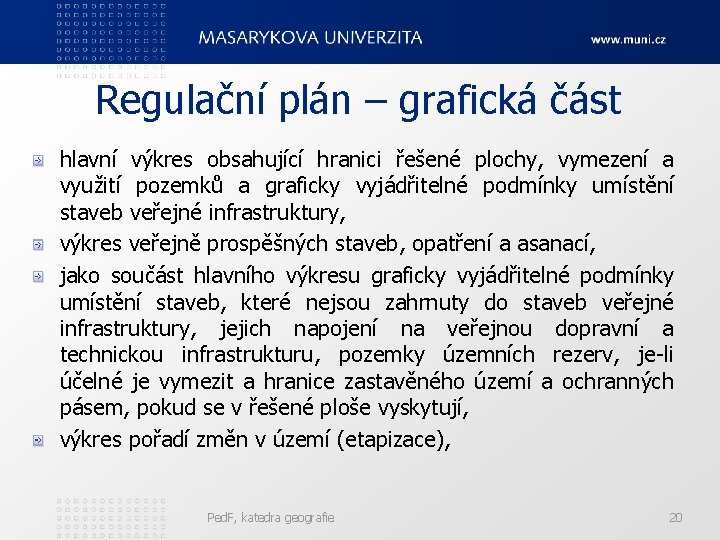 MASARYKOVA UNIVERZITA

www.muni.cz

Regulační plán – grafická část

hlavní výkres obsahující hranici řešené plochy, vymezení a využití pozemků a graficky vyjádřitelné podmínky umístění staveb veřejné infrastruktury,

výkres veřejně prospěšných staveb, opatření a asanací,

jako součást hlavního výkresu graficky vyjádřitelné podmínky umístění staveb, které nejsou zahrnuty do staveb veřejné infrastruktury, jejich napojení na veřejnou dopravní a technickou infrastrukturu, pozemky územních rezerv, je-li účelné je vymezit a hranice zastavěného území a ochranných pásem, pokud se v řešené ploše vyskytují,

výkres pořadí změn v území (etapizace),

PedF, katedra geografie

20